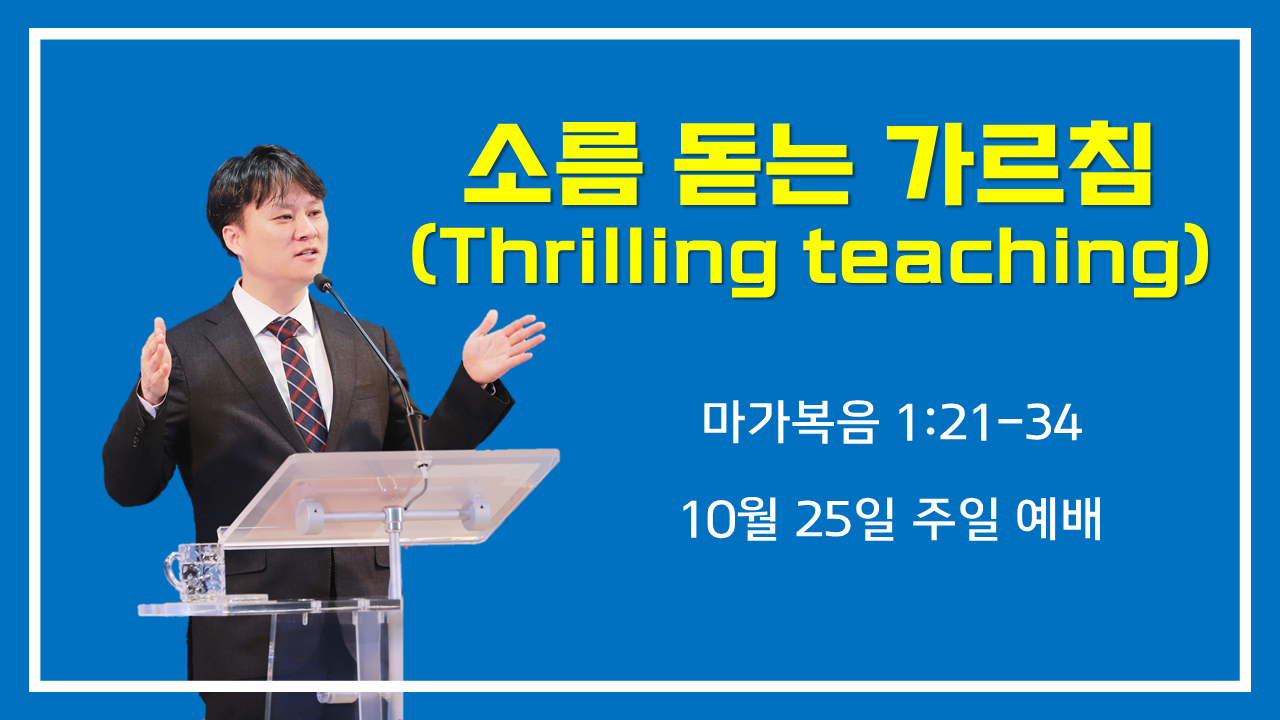 소름 돋는 가르침
(Thrilling teaching)

마가복음 1:21-34

10월 25일 주일 예배